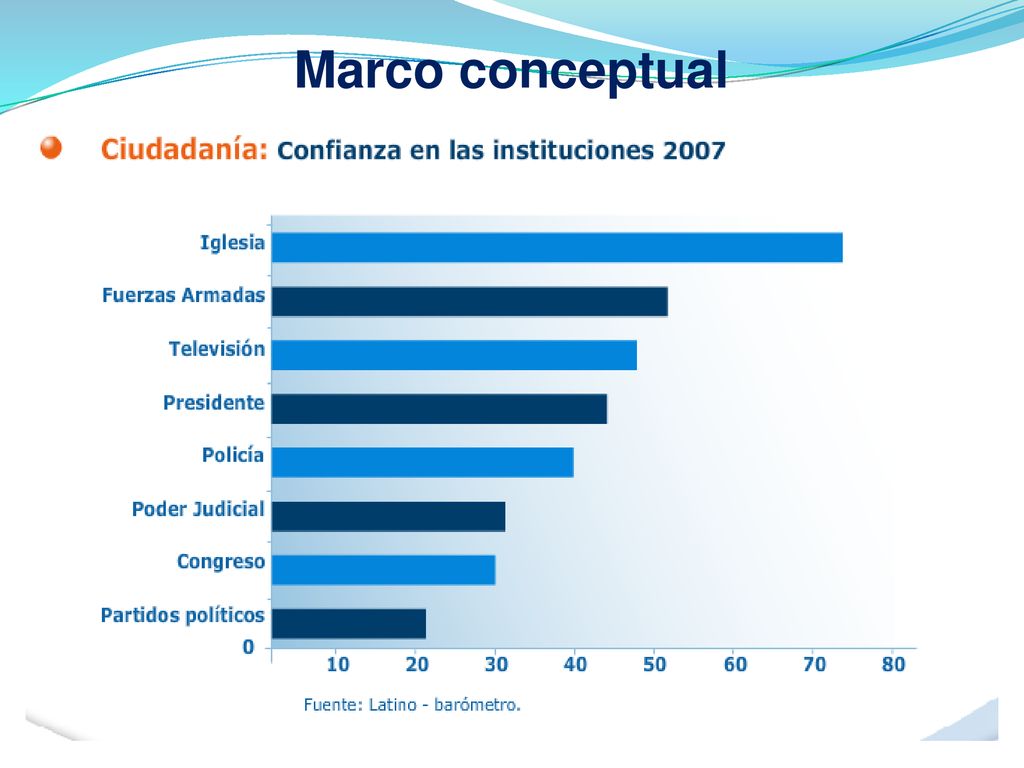 Marco conceptual

Ciudadanía: Confianza en las instituciones 2007

Iglesia
Fuerzas Armadas
Televisión
Presidente
Policía
Poder Judicial
Congreso
Partidos políticos
0
10 20 30 40 50 60 70 80

Fuente: Latino - barómetro.